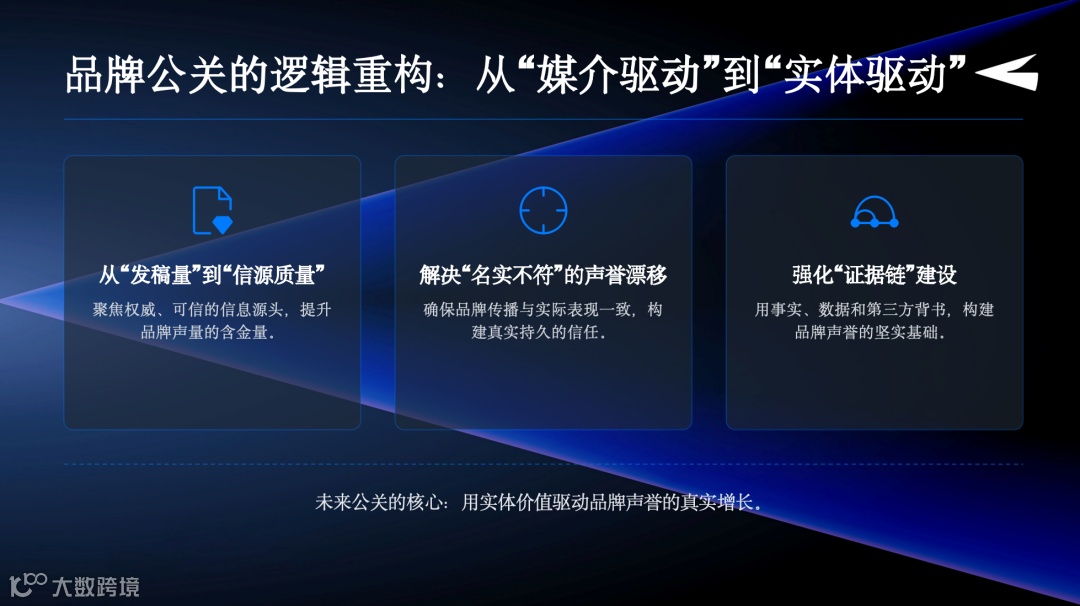 品牌公关的逻辑重构：从“媒介驱动”到“实体驱动”

从“发稿量”到“信源质量”

聚焦权威、可信的信息源头，提升品牌声量的含金量。

解决“名实不符”的声誉漂移

确保品牌传播与实际表现一致，构建真实持久的信任。

强化“证据链”建设

用事实、数据和第三方背书，构建品牌声誉的坚实基础。

未来公关的核心：用实体价值驱动品牌声誉的真实增长。

大数跨境